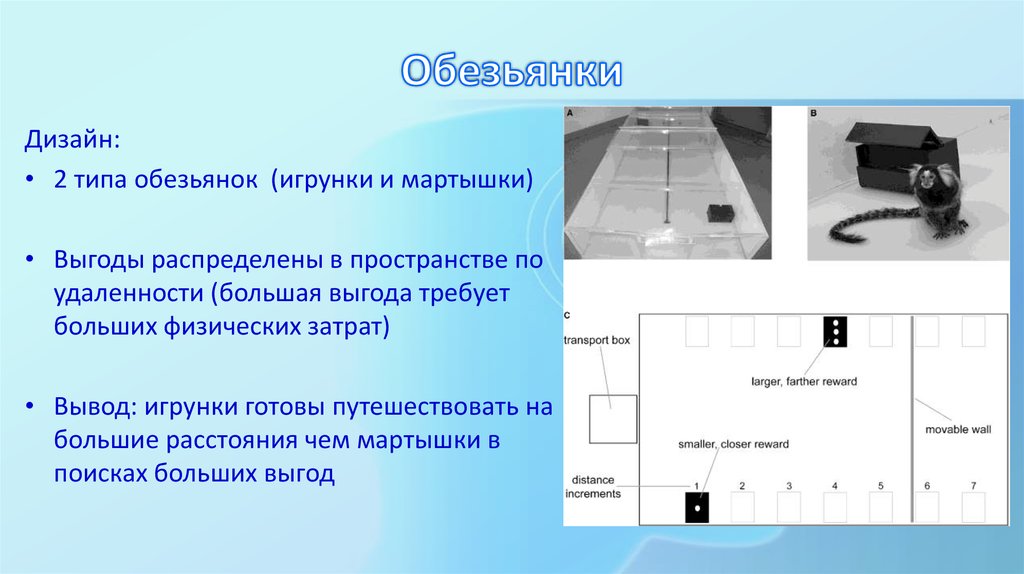 Обезьянки

Дизайн:

• 2 типа обезьянок (игрунки и мартышки)

• Выгоды распределены в пространстве по удаленности (большая выгода требует больших физических затрат)

• Вывод: игрунки готовы путешествовать на большие расстояния чем мартышки в поисках больших выгод

A

B

C

transport box

larger, farther reward

movable wall

smaller, closer reward

distance increments

1 2 3 4 5 6 7